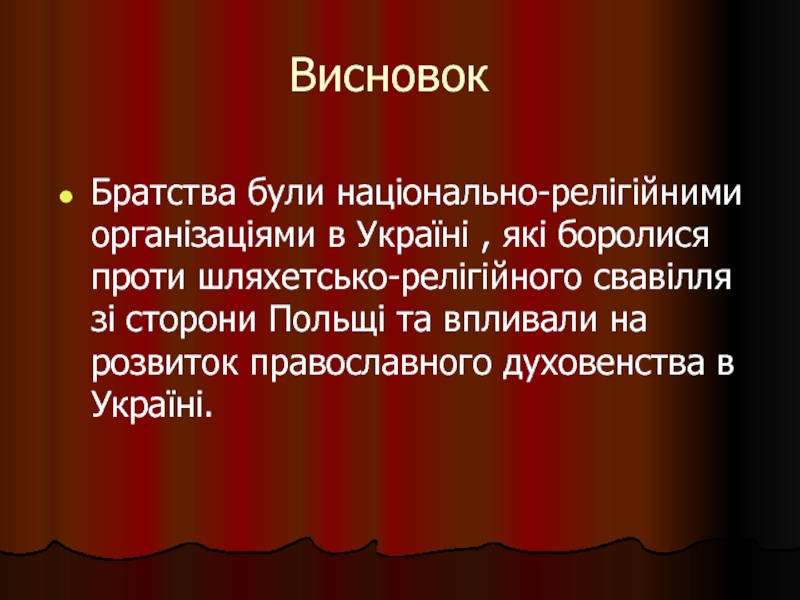 Висновок

Братства були національно-релігійними організаціями в Україні , які боролися проти шляхетсько-релігійного свавілля зі сторони Польщі та впливали на розвиток православного духовенства в Україні.